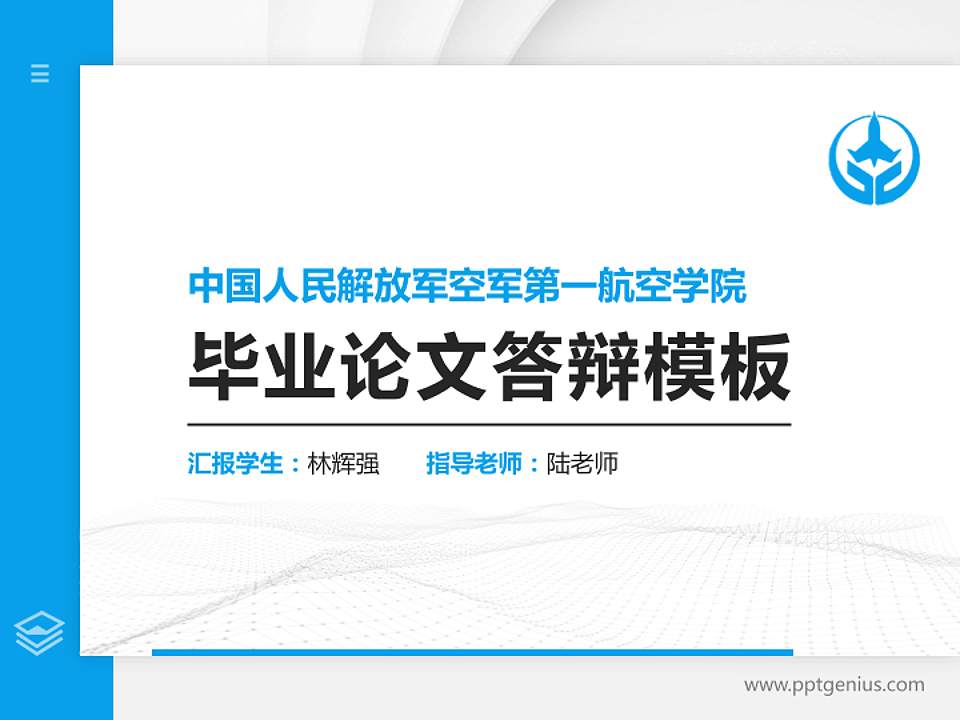 中国人民解放军空军第一航空学院

毕业论文答辩模板

汇报学生：林辉强　　指导老师：陆老师

www.pptgenius.com